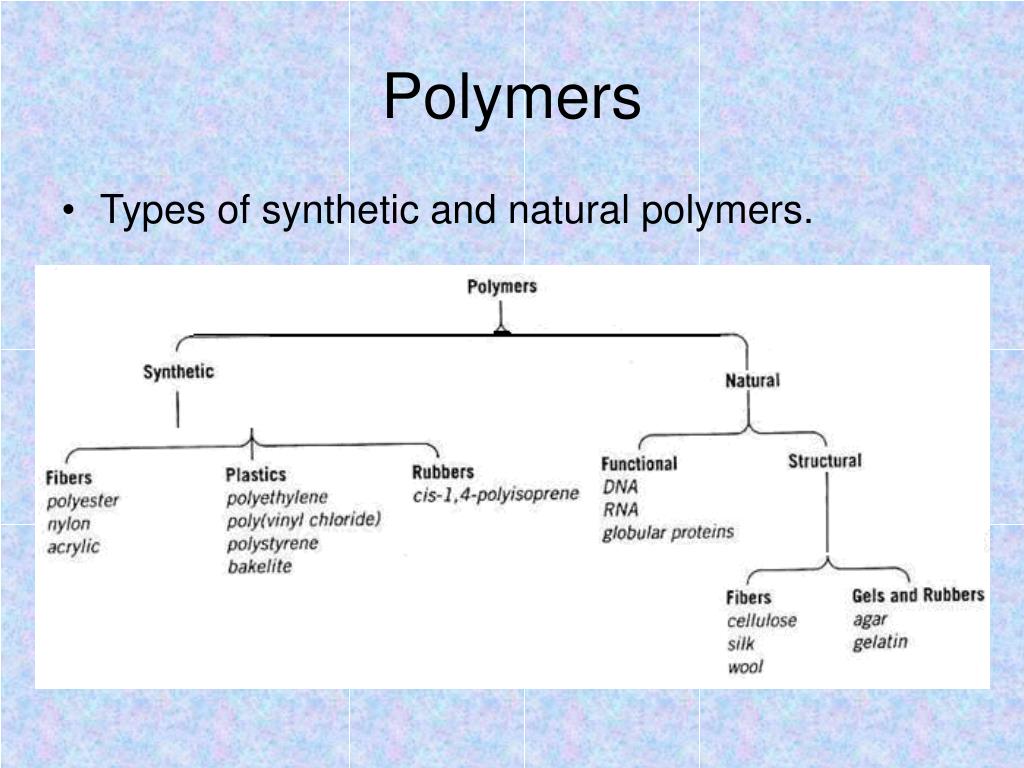 Polymers

• Types of synthetic and natural polymers.

Polymers

Synthetic

Natural

Fibers
polyester
nylon
acrylic

Plastics
polyethylene
poly(vinyl chloride)
polystyrene
bakelite

Rubbers
cis-1,4-polyisoprene

Functional
DNA
RNA
globular proteins

Structural

Fibers
cellulose
silk
wool

Gels and Rubbers
agar
gelatin